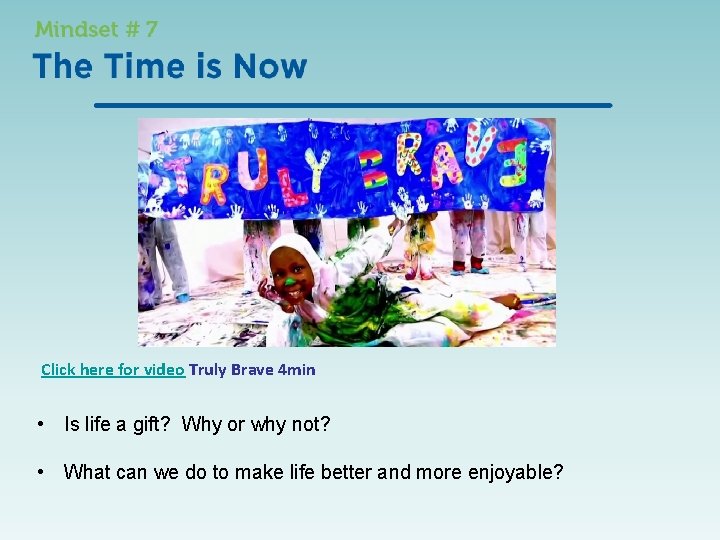 Mindset # 7

The Time is Now

TRULY BRAVE

Click here for video Truly Brave 4min

• Is life a gift? Why or why not?

• What can we do to make life better and more enjoyable?